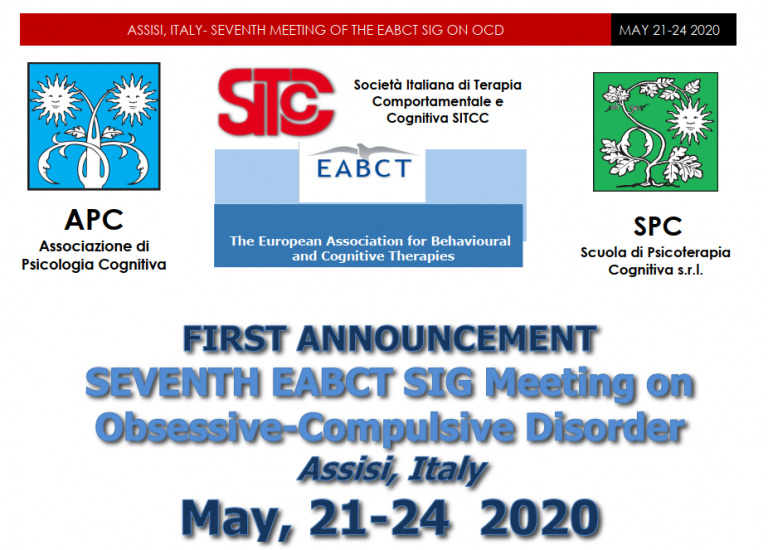 ASSISI, ITALY- SEVENTH MEETING OF THE EABCT SIG ON OCD

MAY 21-24 2020

APC
Associazione di Psicologia Cognitiva

SITCC

Società Italiana di Terapia Comportamentale e Cognitiva SITCC

EABCT

The European Association for Behavioural and Cognitive Therapies

SPC
Scuola di Psicoterapia Cognitiva s.r.l.

FIRST ANNOUNCEMENT
SEVENTH EABCT SIG Meeting on Obsessive-Compulsive Disorder
Assisi, Italy
May, 21-24 2020